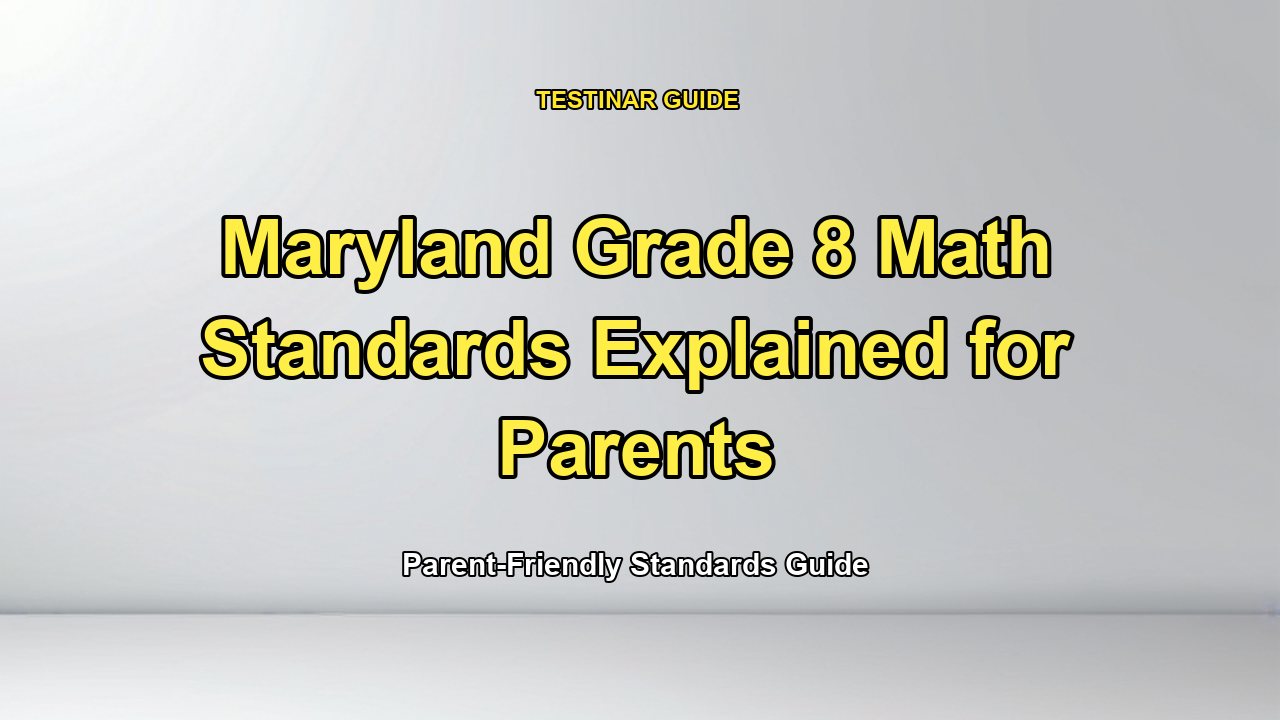 TESTINAR GUIDE

Maryland Grade 8 Math Standards Explained for Parents

Parent-Friendly Standards Guide